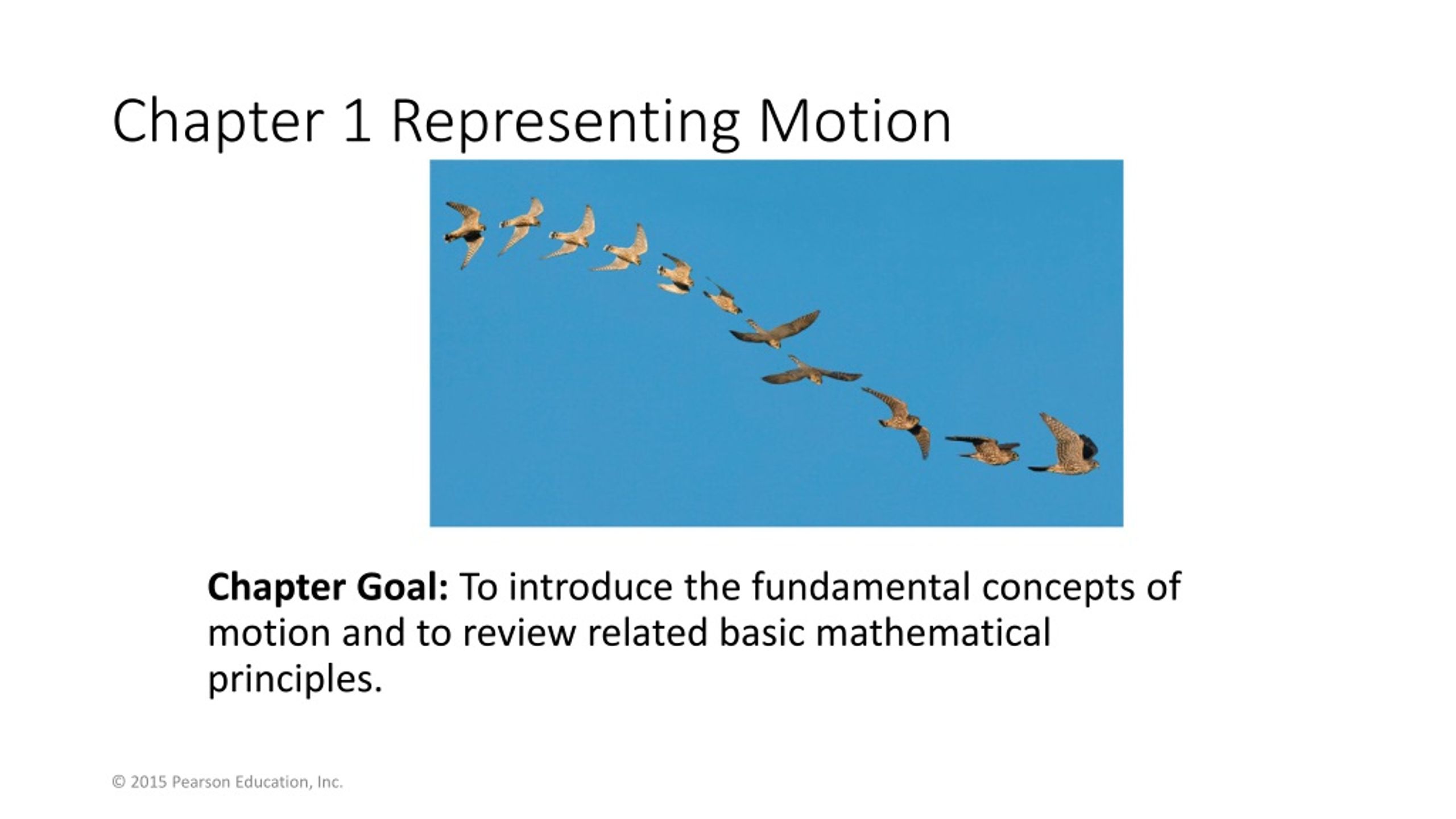 Chapter 1 Representing Motion

Chapter Goal: To introduce the fundamental concepts of motion and to review related basic mathematical principles.

© 2015 Pearson Education, Inc.